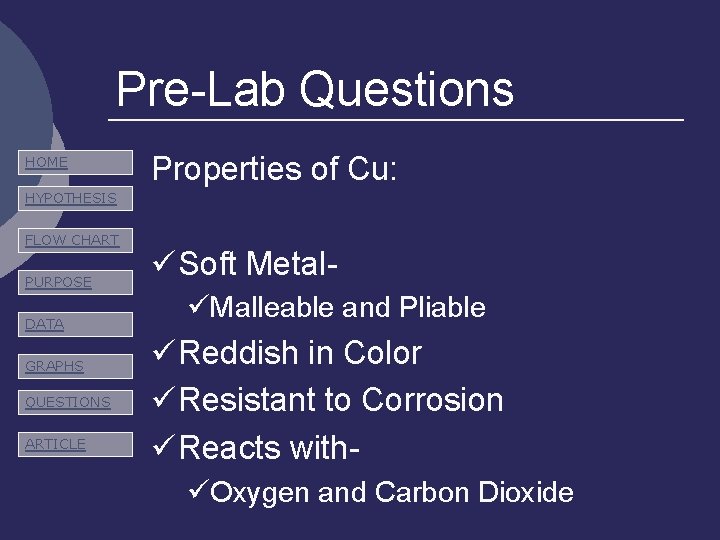 Pre-Lab Questions

HOME
HYPOTHESIS
FLOW CHART
PURPOSE
DATA
GRAPHS
QUESTIONS
ARTICLE

Properties of Cu:

✓Soft Metal-
✓Malleable and Pliable
✓Reddish in Color
✓Resistant to Corrosion
✓Reacts with-
✓Oxygen and Carbon Dioxide